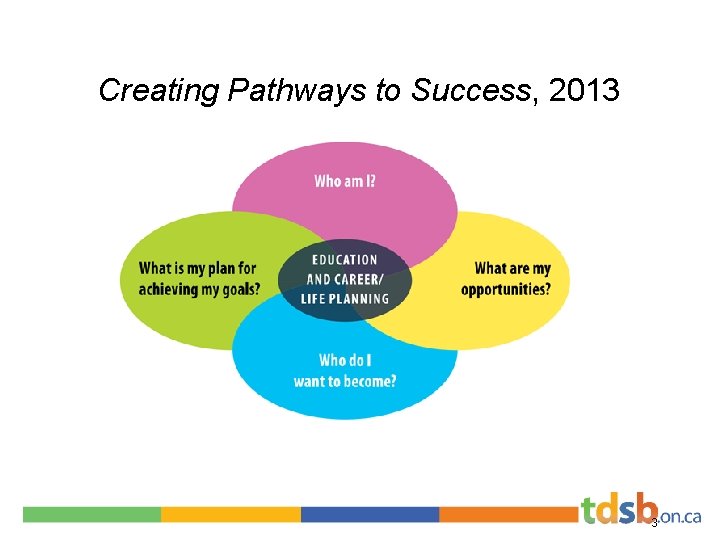 Creating Pathways to Success, 2013

Who am I?

What is my plan for achieving my goals?

EDUCATION AND CAREER/ LIFE PLANNING

What are my opportunities?

Who do I want to become?

tdsb.on.ca

3